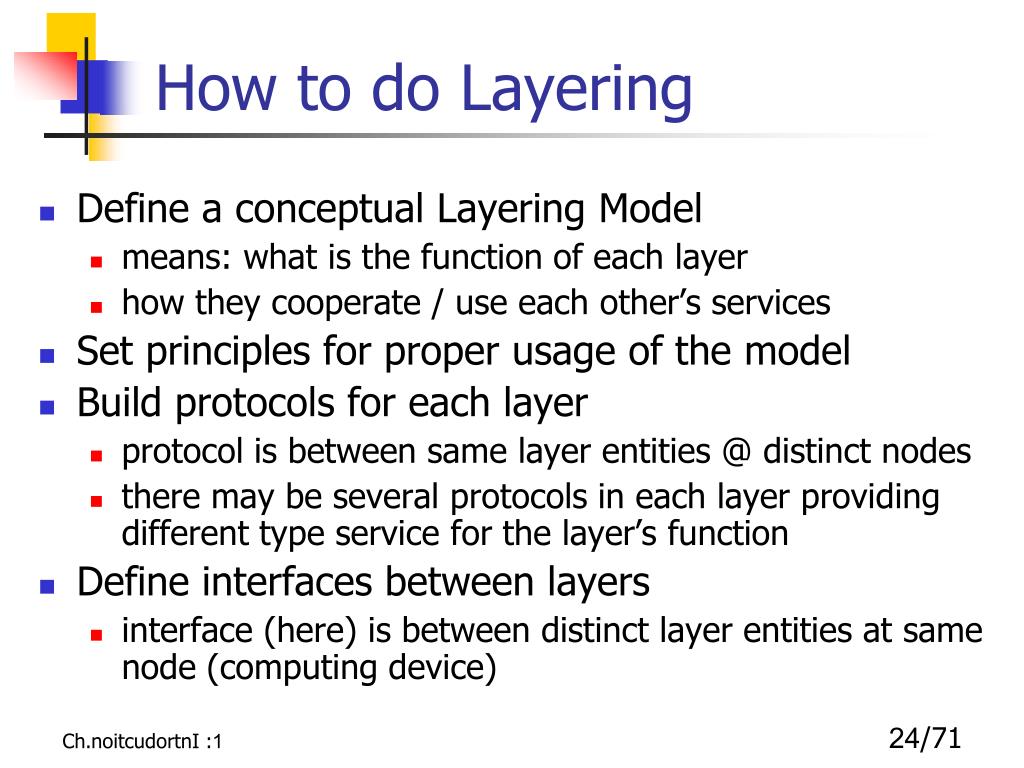 How to do Layering

- Define a conceptual Layering Model
  - means: what is the function of each layer
  - how they cooperate / use each other's services
- Set principles for proper usage of the model
- Build protocols for each layer
  - protocol is between same layer entities @ distinct nodes
  - there may be several protocols in each layer providing different type service for the layer's function
- Define interfaces between layers
  - interface (here) is between distinct layer entities at same node (computing device)

Ch.noitcudortnI :1

24/71